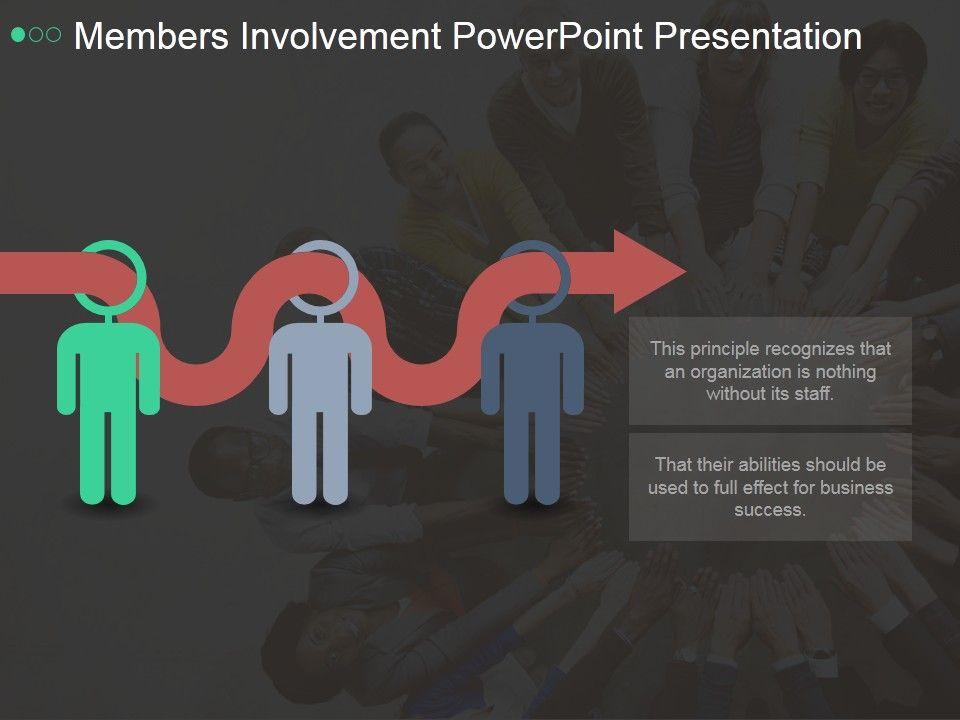 Members Involvement PowerPoint Presentation

This principle recognizes that an organization is nothing without its staff.

That their abilities should be used to full effect for business success.